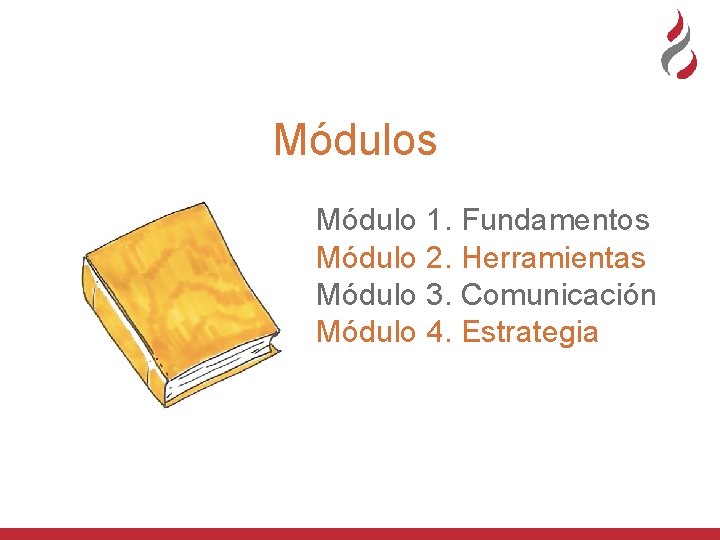 Módulos

Módulo 1. Fundamentos
Módulo 2. Herramientas
Módulo 3. Comunicación
Módulo 4. Estrategia